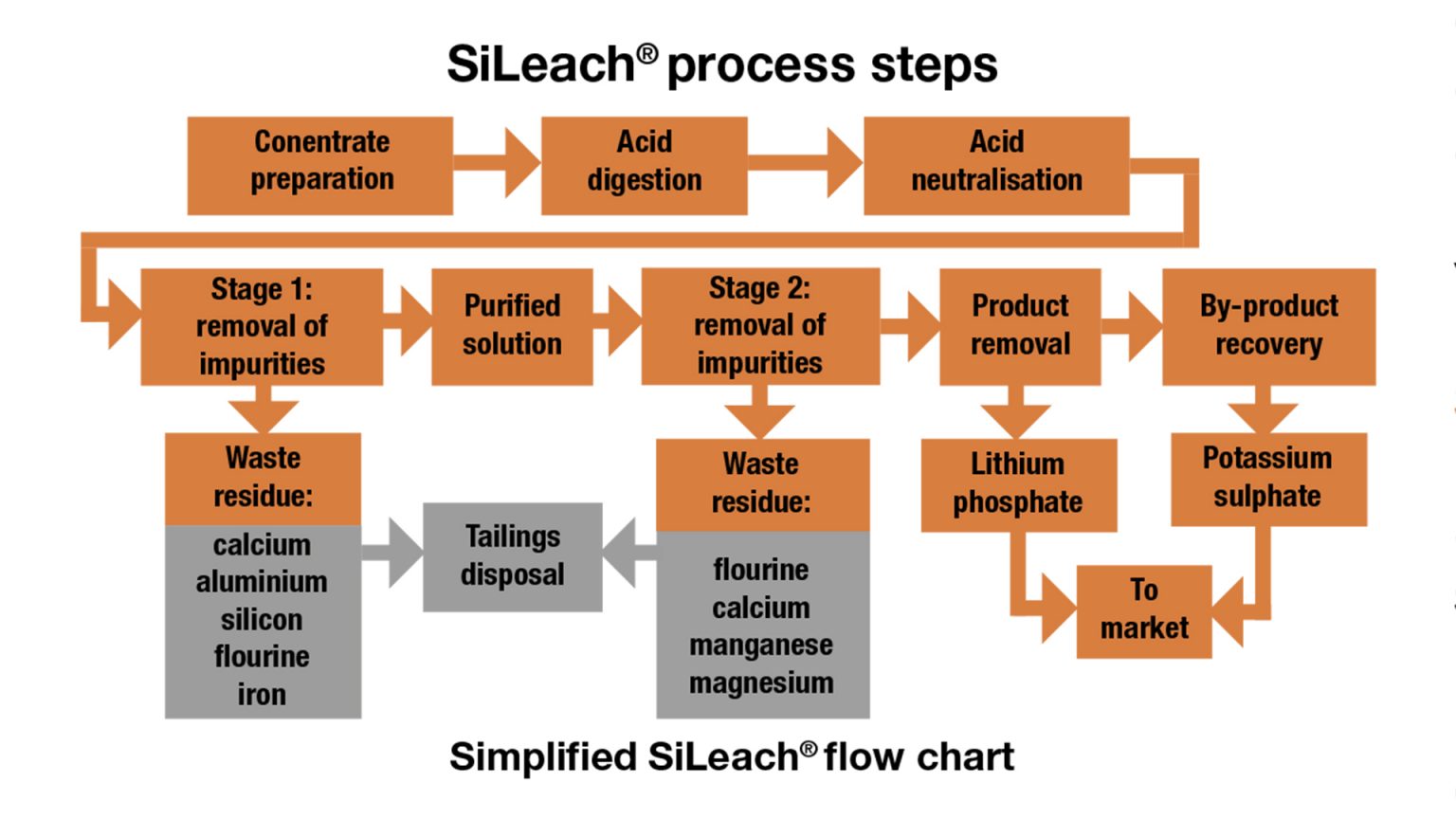 SiLeach® process steps

Conentrate preparation

Acid digestion

Acid neutralisation

Stage 1: removal of impurities

Purified solution

Stage 2: removal of impurities

Product removal

By-product recovery

Waste residue:

calcium
aluminium
silicon
flourine
iron

Tailings disposal

Waste residue:

flourine
calcium
manganese
magnesium

Lithium phosphate

Potassium sulphate

To market

Simplified SiLeach® flow chart